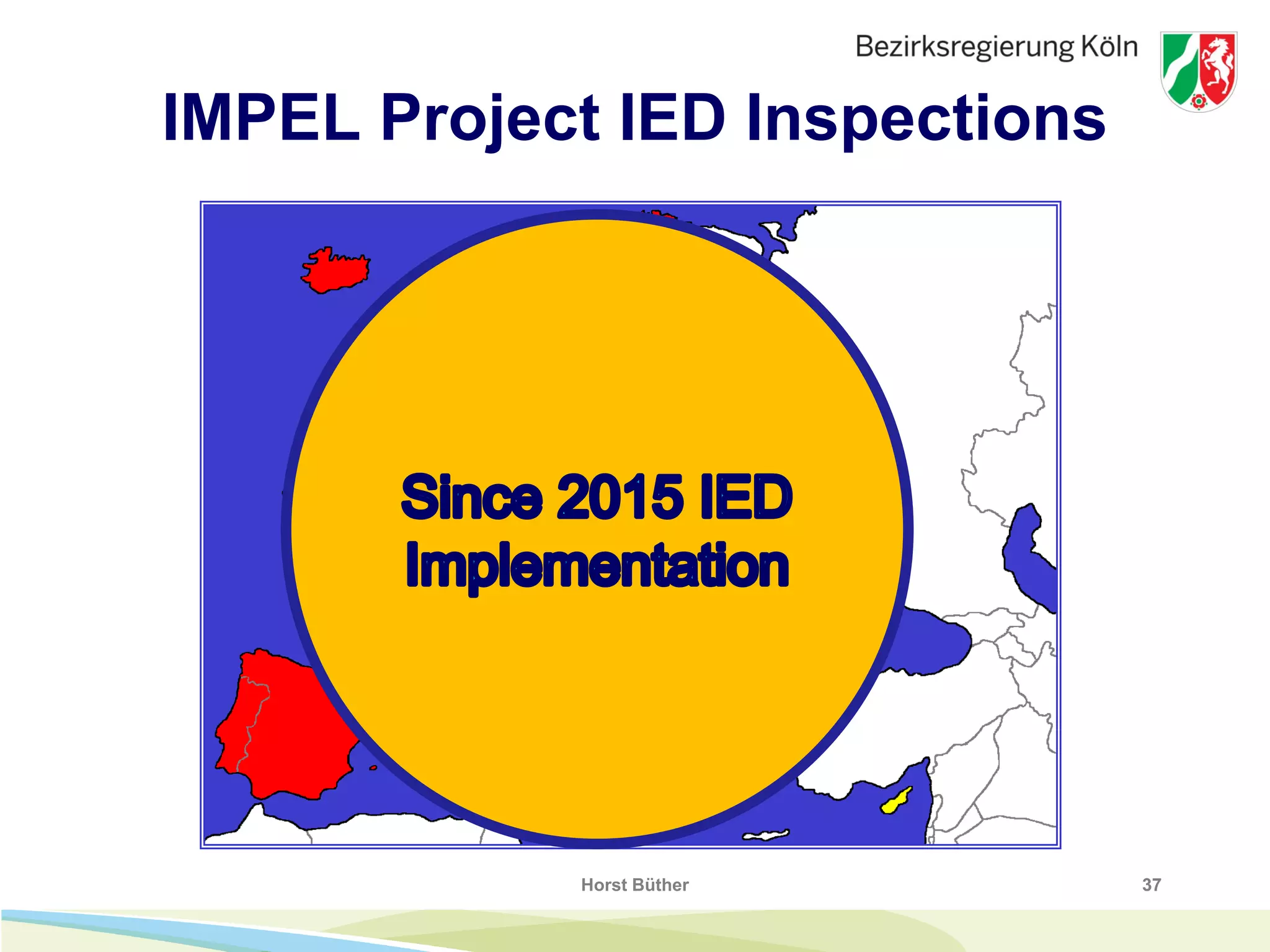 Bezirksregierung Köln

IMPEL Project IED Inspections

Since 2015 IED Implementation

Horst Büther

37